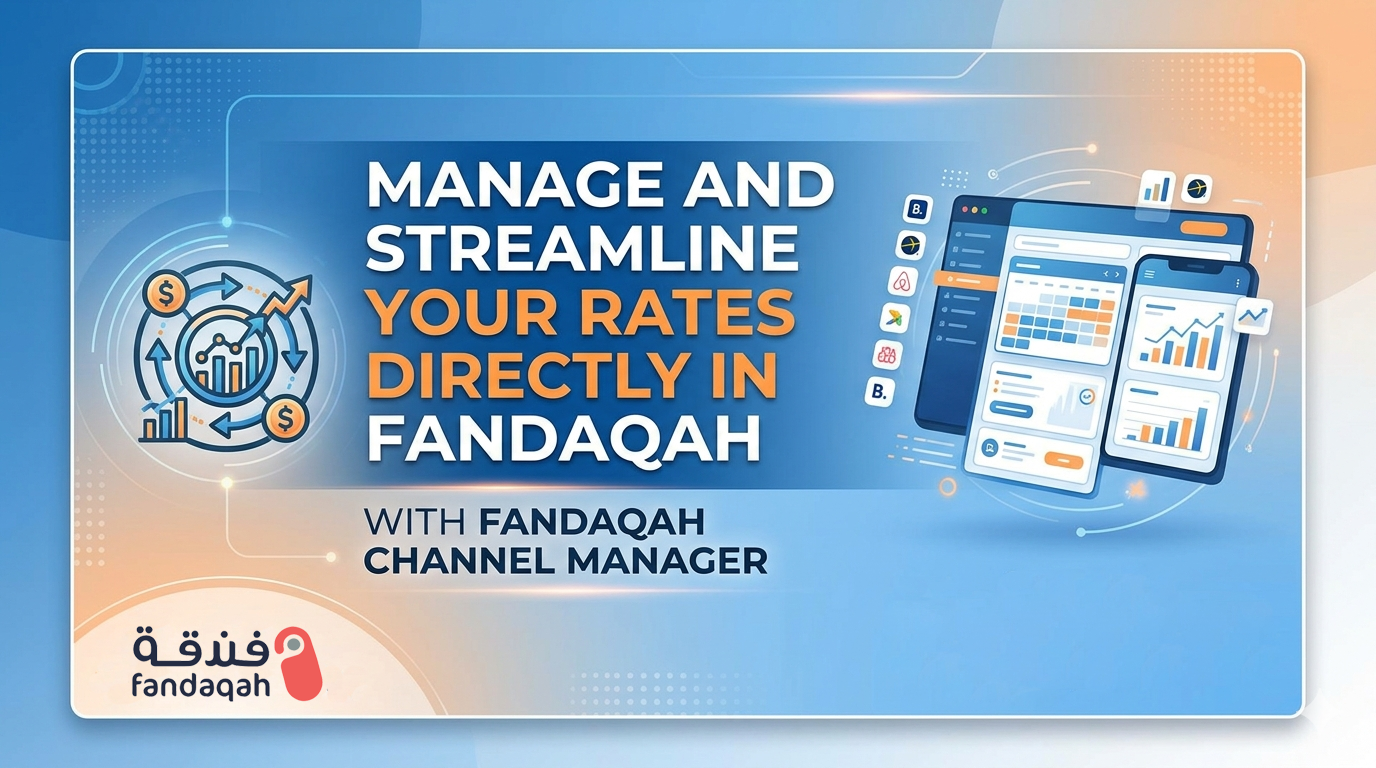 MANAGE AND STREAMLINE YOUR RATES DIRECTLY IN FANDAQAH

WITH FANDAQAH CHANNEL MANAGER

B.

B.

فندقة
fandaqah